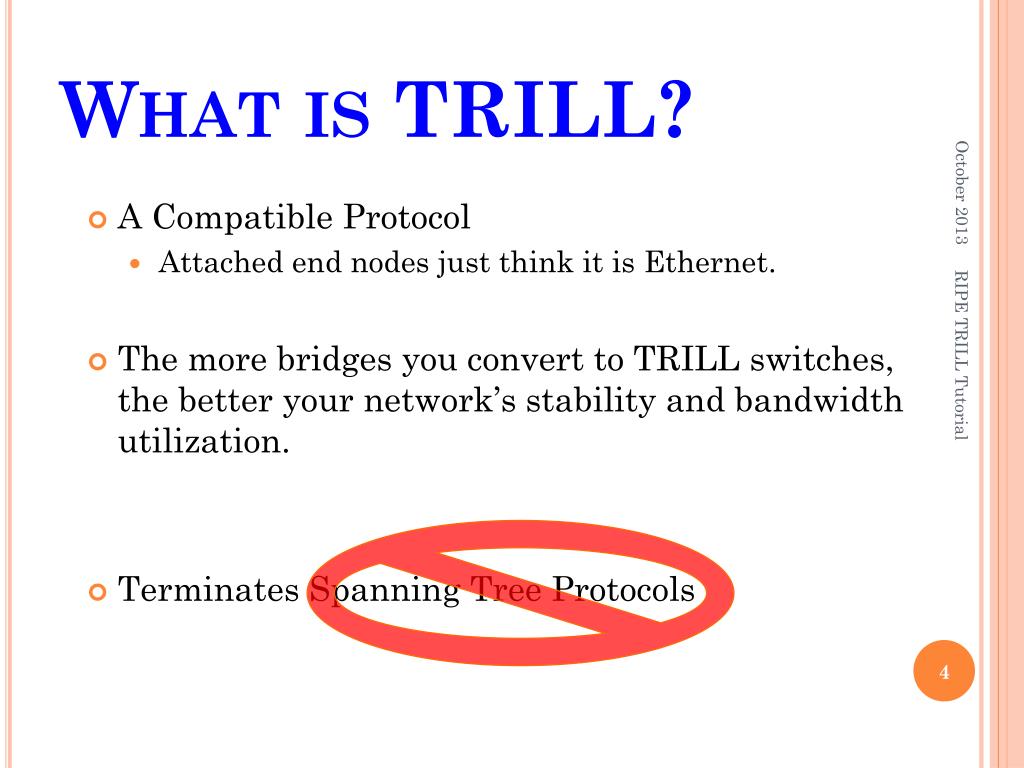 WHAT IS TRILL?

A Compatible Protocol

Attached end nodes just think it is Ethernet.

The more bridges you convert to TRILL switches, the better your network's stability and bandwidth utilization.

Terminates Spanning Tree Protocols

October 2013 RIPE TRILL Tutorial

4